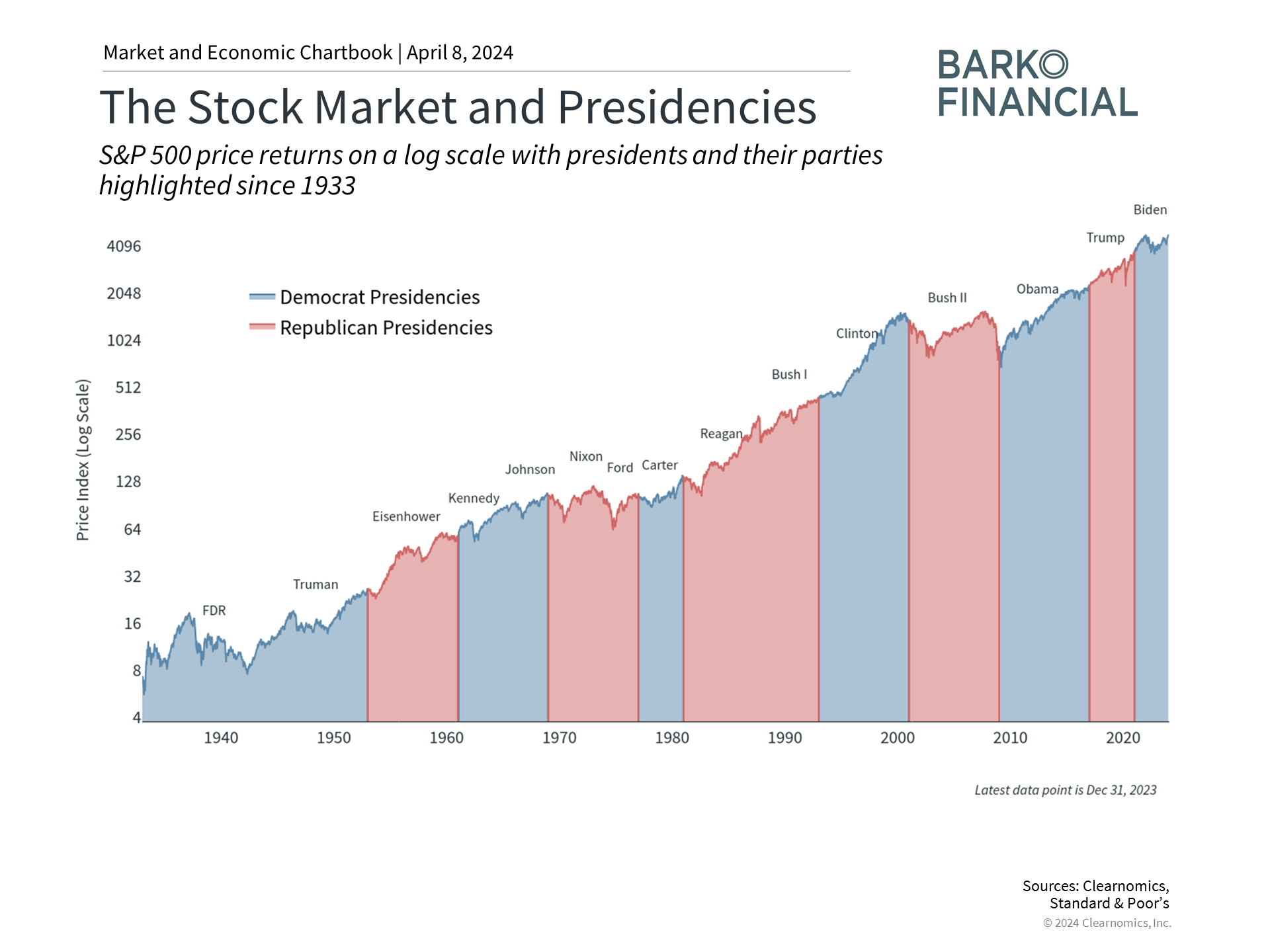 Market and Economic Chartbook | April 8, 2024

BARKO FINANCIAL

The Stock Market and Presidencies

S&P 500 price returns on a log scale with presidents and their parties highlighted since 1933

Democrat Presidencies
Republican Presidencies

Price Index (Log Scale)

4096
2048
1024
512
256
128
64
32
16
8
4

FDR
Truman
Eisenhower
Kennedy
Johnson
Nixon
Ford
Carter
Reagan
Bush I
Clinton
Bush II
Obama
Trump
Biden

1940
1950
1960
1970
1980
1990
2000
2010
2020

Latest data point is Dec 31, 2023

Sources: Clearnomics, Standard & Poor's
© 2024 Clearnomics, Inc.